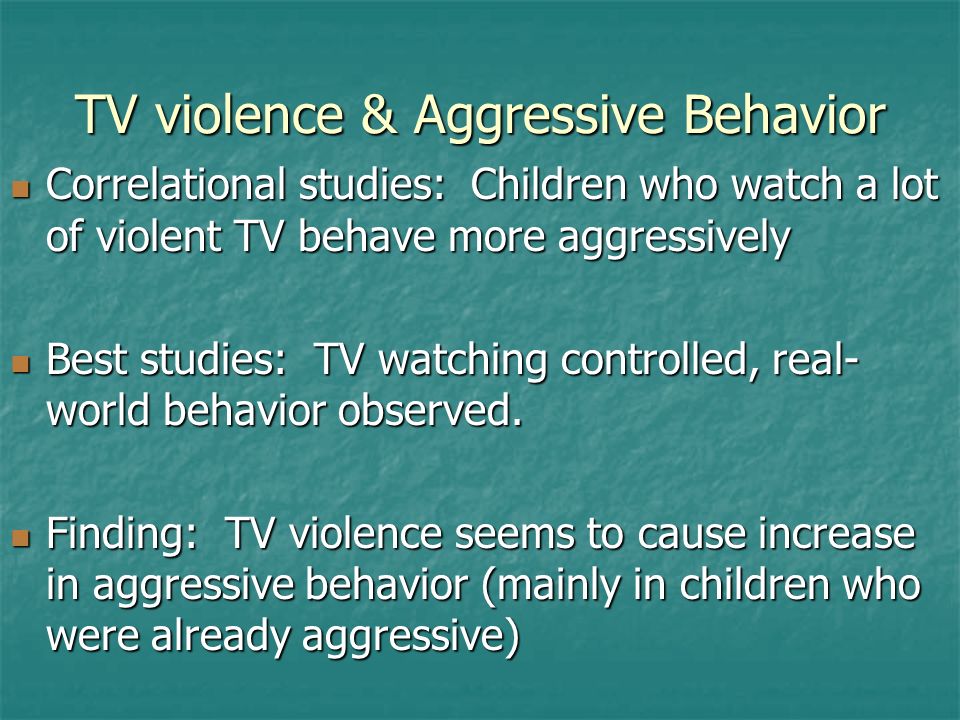 TV violence & Aggressive Behavior

Correlational studies: Children who watch a lot of violent TV behave more aggressively

Best studies: TV watching controlled, real-world behavior observed.

Finding: TV violence seems to cause increase in aggressive behavior (mainly in children who were already aggressive)